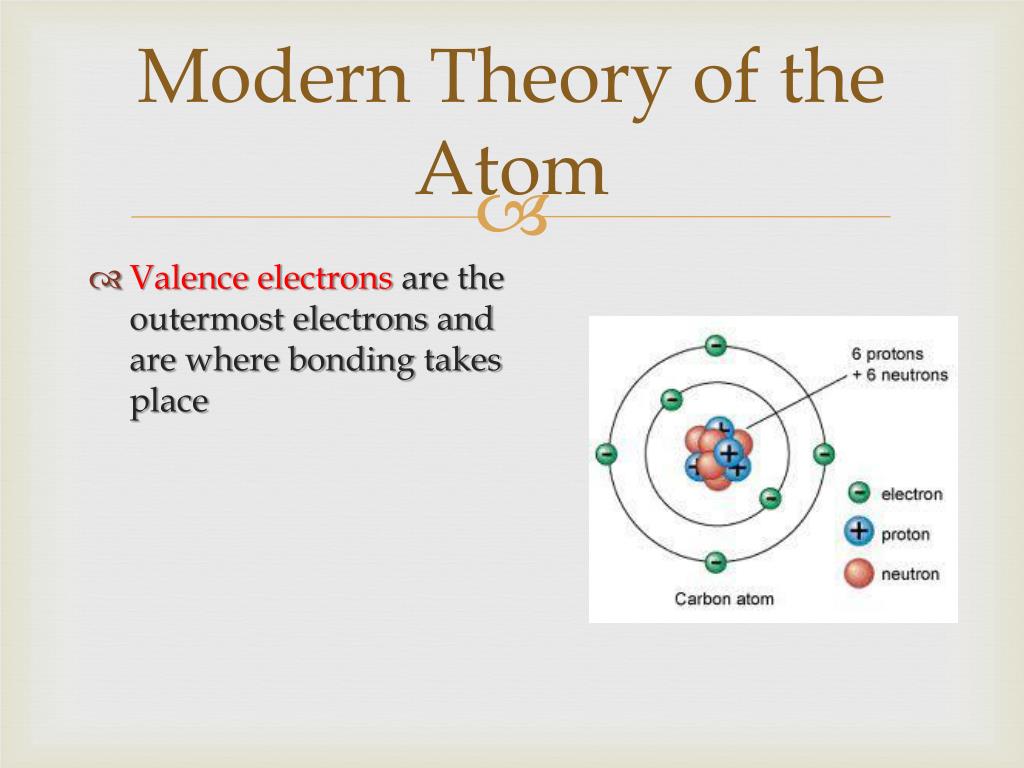 Modern Theory of the Atom

Valence electrons are the outermost electrons and are where bonding takes place

6 protons
+ 6 neutrons

electron
proton
neutron

Carbon atom